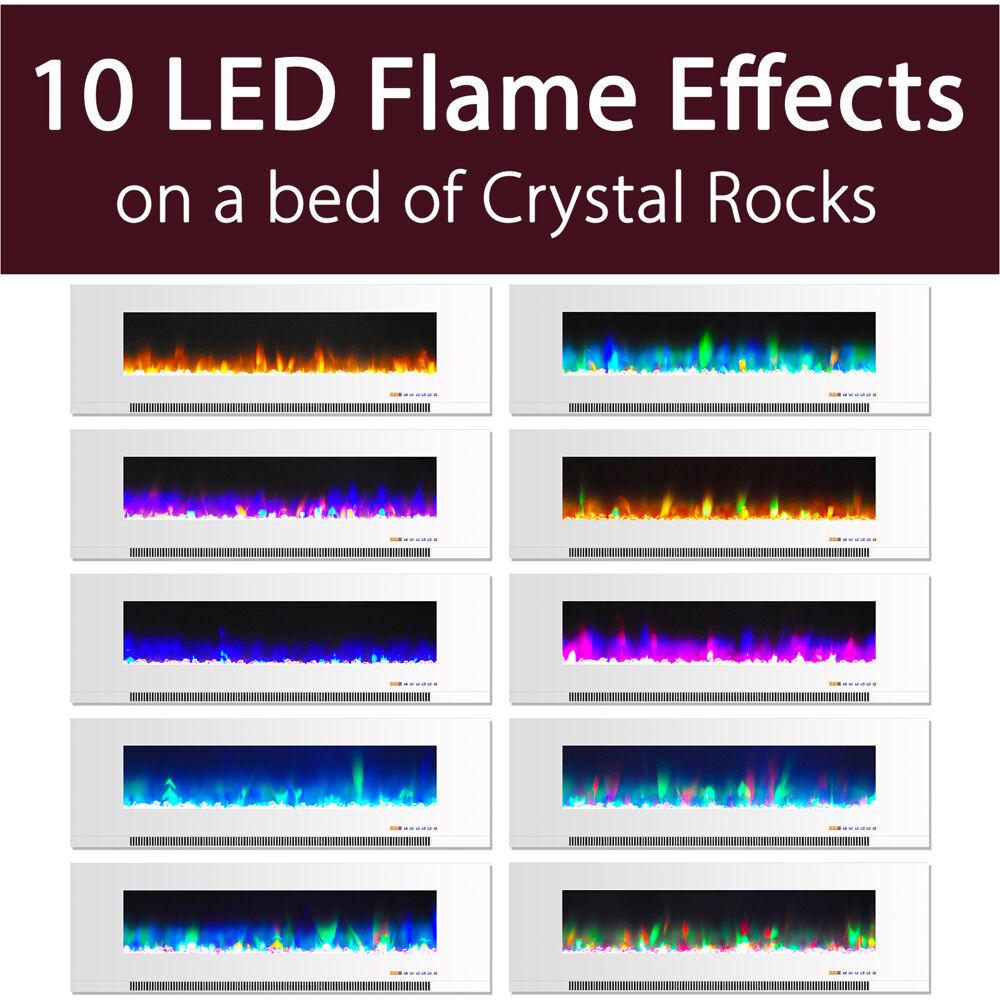 10 LED Flame Effects
on a bed of Crystal Rocks